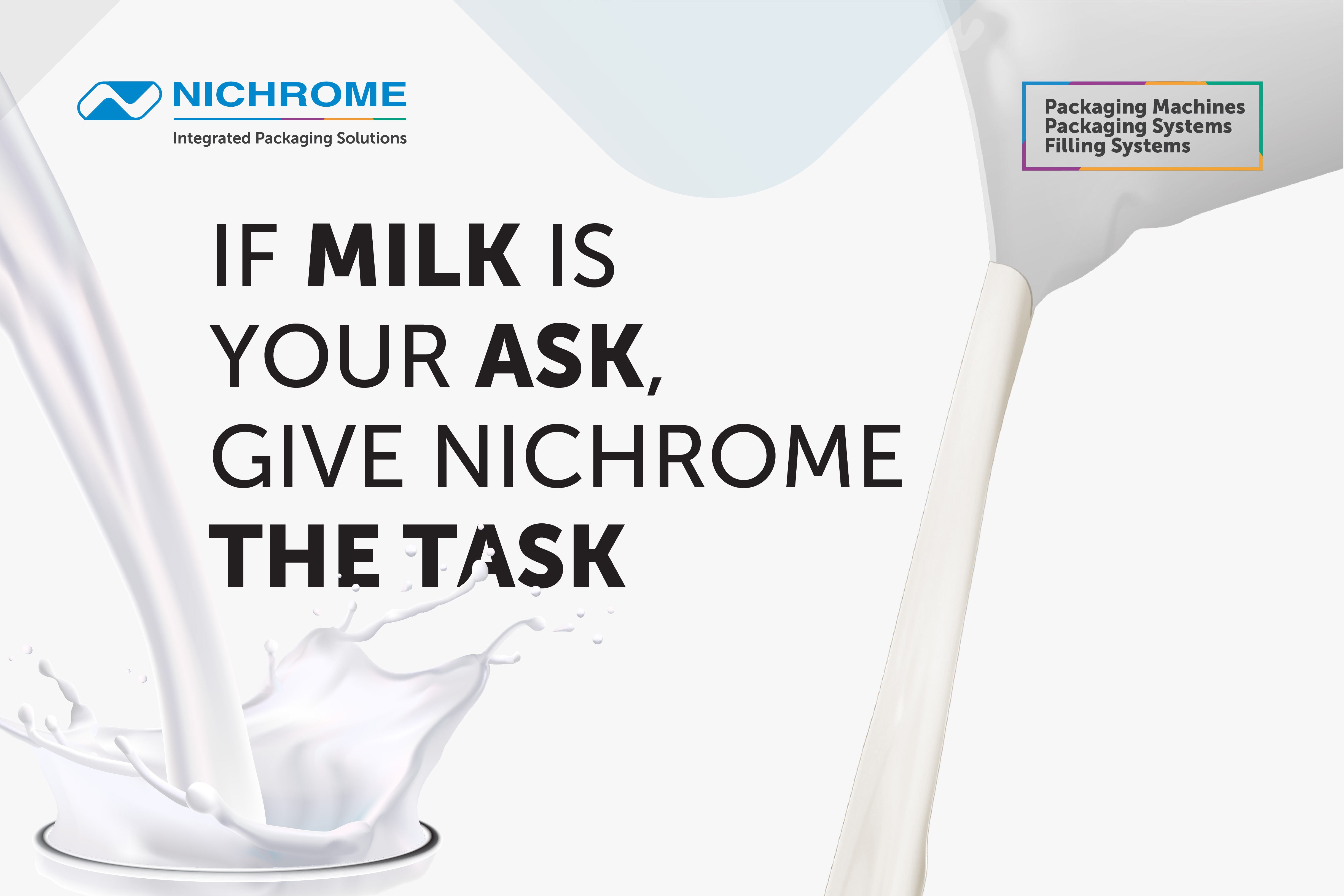 NICHROME
Integrated Packaging Solutions

Packaging Machines
Packaging Systems
Filling Systems

IF MILK IS YOUR ASK, GIVE NICHROME THE TASK